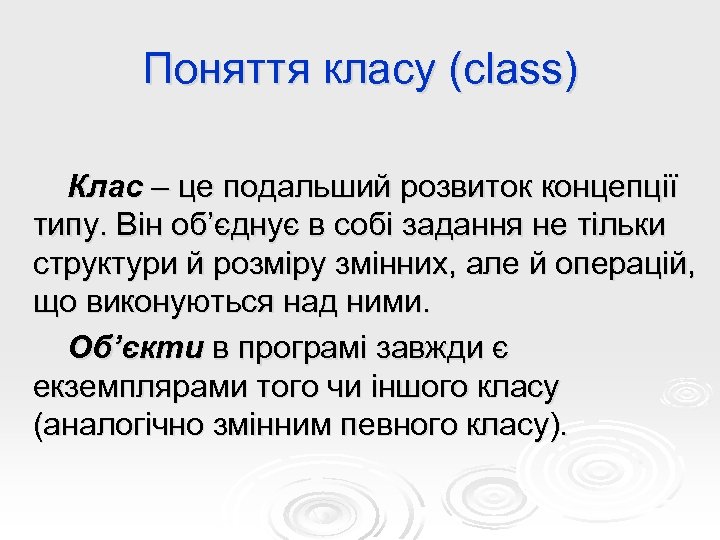 Поняття класу (class)

Клас – це подальший розвиток концепції типу. Він об’єднує в собі задання не тільки структури й розміру змінних, але й операцій, що виконуються над ними.

Об’єкти в програмі завжди є екземплярами того чи іншого класу (аналогічно змінним певного класу).